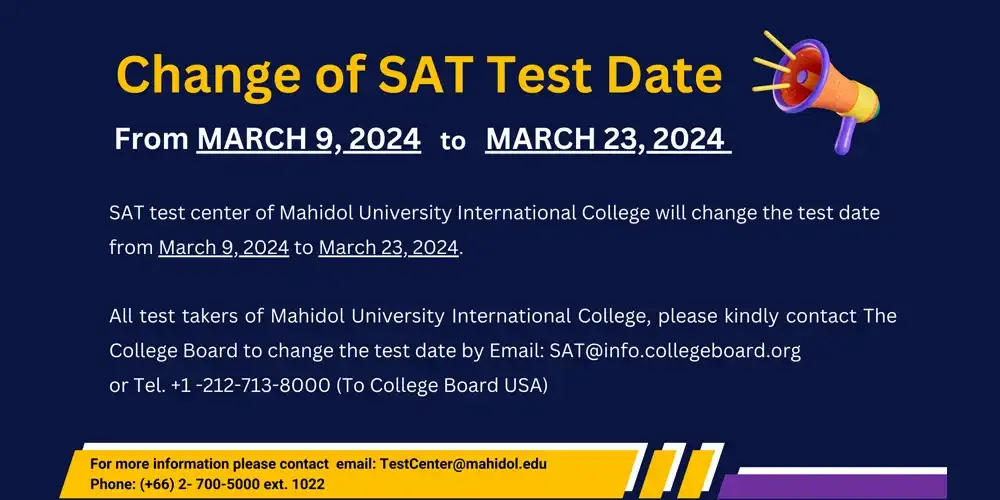 Change of SAT Test Date

From MARCH 9, 2024 to MARCH 23, 2024

SAT test center of Mahidol University International College will change the test date from March 9, 2024 to March 23, 2024.

All test takers of Mahidol University International College, please kindly contact The College Board to change the test date by Email: SAT@info.collegeboard.org or Tel. +1 -212-713-8000 (To College Board USA)

For more information please contact email: TestCenter@mahidol.edu
Phone: (+66) 2- 700-5000 ext. 1022